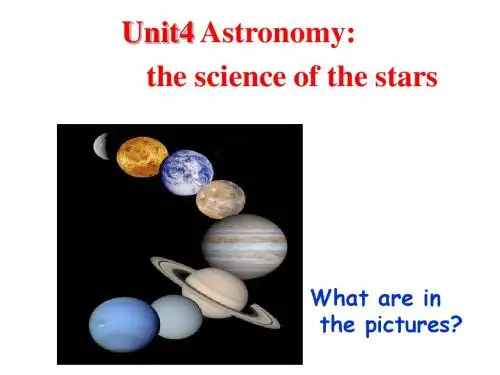 Unit4 Astronomy:
the science of the stars

What are in the pictures?